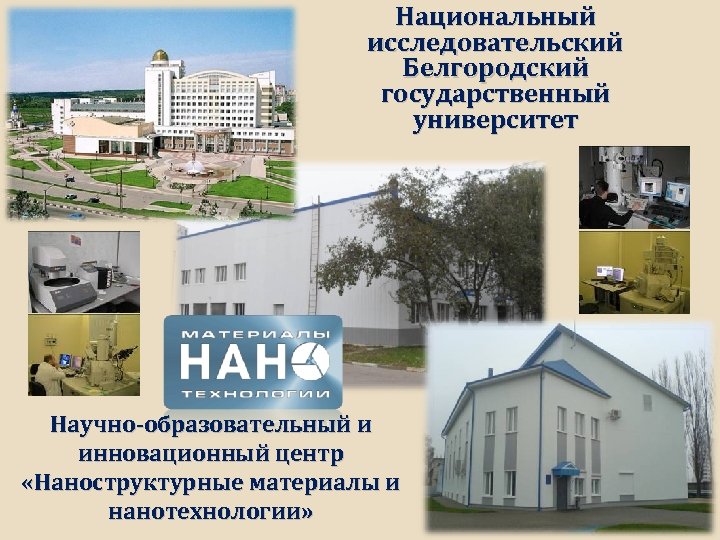 Национальный исследовательский Белгородский государственный университет

МАТЕРИАЛЫ
НАНО
ТЕХНОЛОГИИ

Научно-образовательный и инновационный центр «Наноструктурные материалы и нанотехнологии»